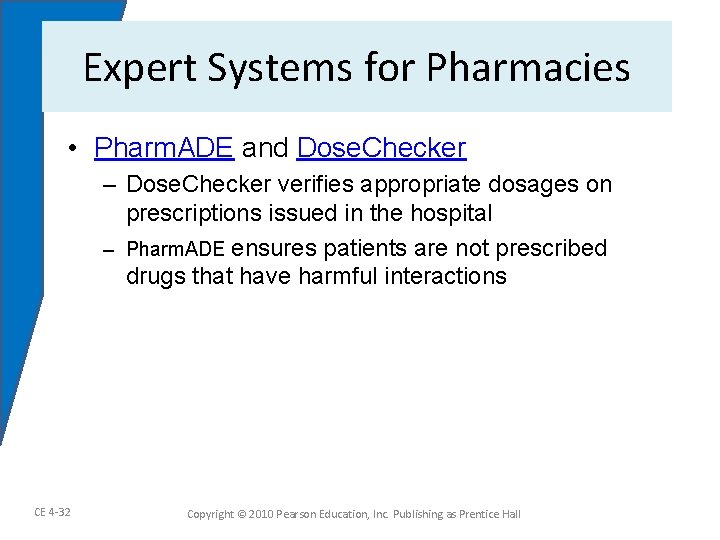 Expert Systems for Pharmacies

• PharmADE and DoseChecker
– DoseChecker verifies appropriate dosages on prescriptions issued in the hospital
– PharmADE ensures patients are not prescribed drugs that have harmful interactions

CE 4-32

Copyright © 2010 Pearson Education, Inc. Publishing as Prentice Hall